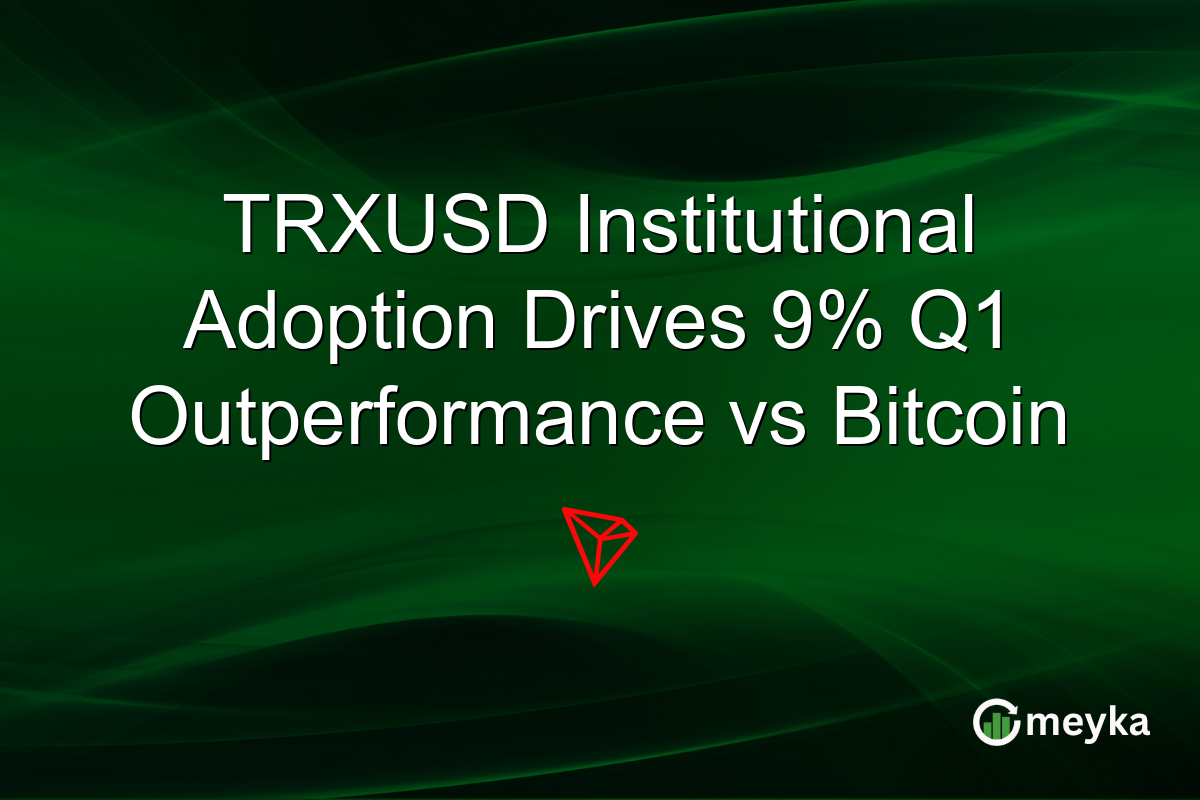 TRXUSD Institutional Adoption Drives 9% Q1 Outperformance vs Bitcoin

meyka